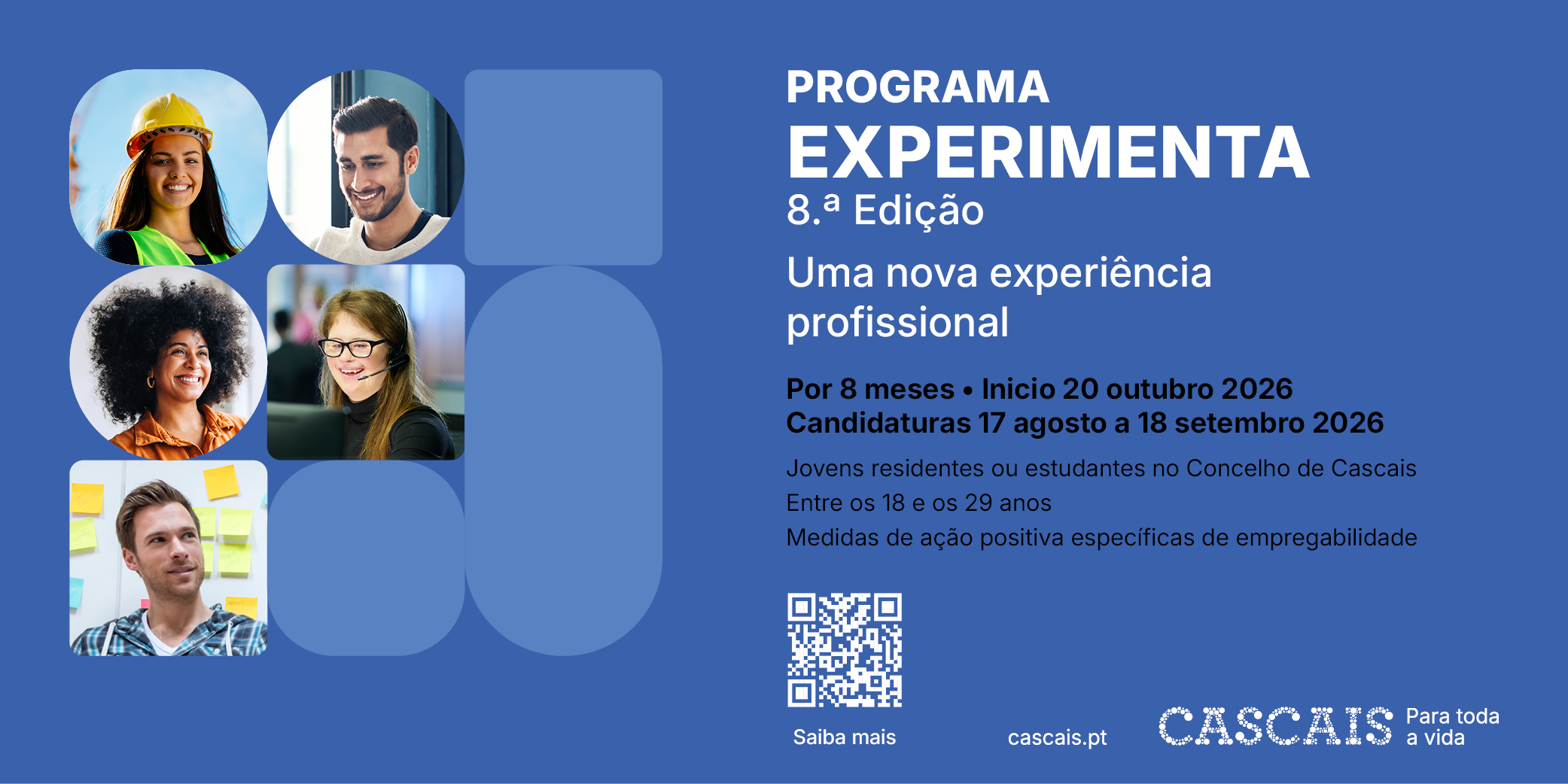 PROGRAMA
EXPERIMENTA
8.ª Edição

Uma nova experiência profissional

Por 8 meses • Inicio 20 outubro 2026
Candidaturas 17 agosto a 18 setembro 2026

Jovens residentes ou estudantes no Concelho de Cascais
Entre os 18 e os 29 anos
Medidas de ação positiva específicas de empregabilidade

Saiba mais

cascais.pt

CASCAIS Para toda a vida